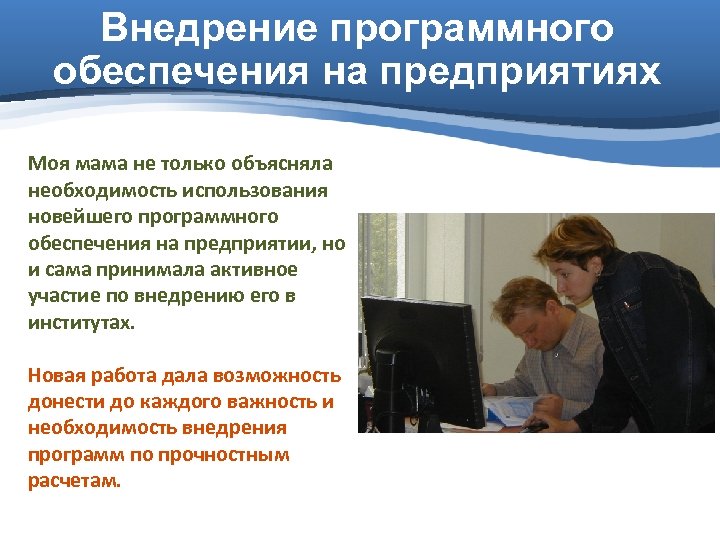 Внедрение программного обеспечения на предприятиях

Моя мама не только объясняла необходимость использования новейшего программного обеспечения на предприятии, но и сама принимала активное участие по внедрению его в институтах.

Новая работа дала возможность донести до каждого важность и необходимость внедрения программ по прочностным расчетам.